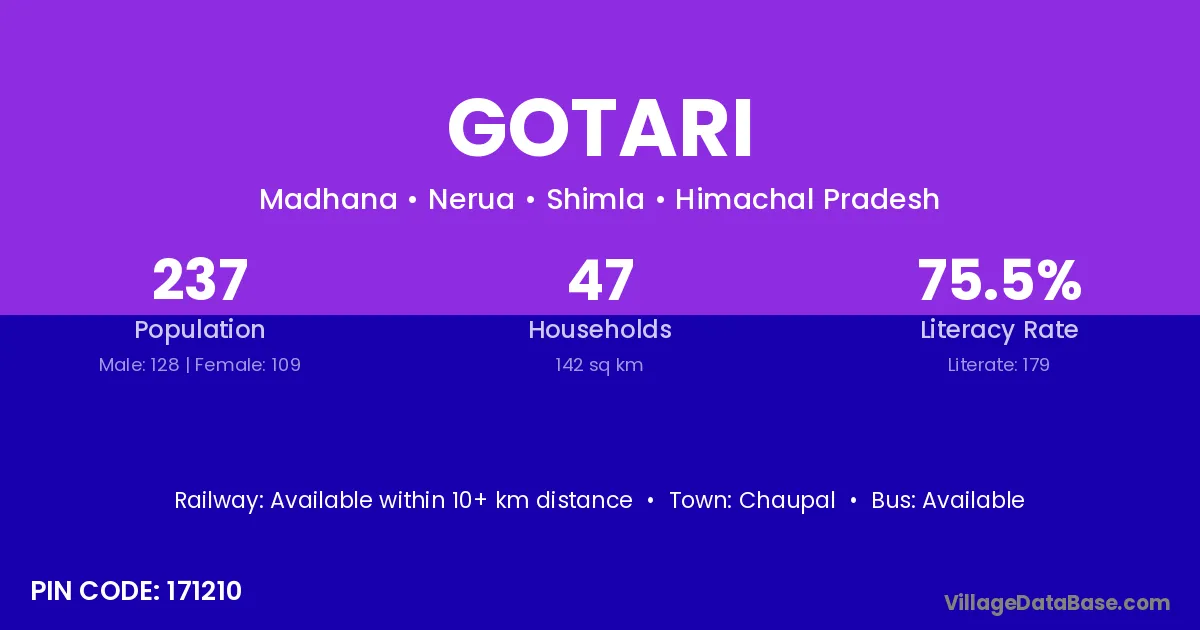 GOTARI

Madhana • Nerua • Shimla • Himachal Pradesh

237
Population
Male: 128 | Female: 109

47
Households
142 sq km

75.5%
Literacy Rate
Literate: 179

Railway: Available within 10+ km distance • Town: Chaupal • Bus: Available

PIN CODE: 171210

VillageDataBase.com